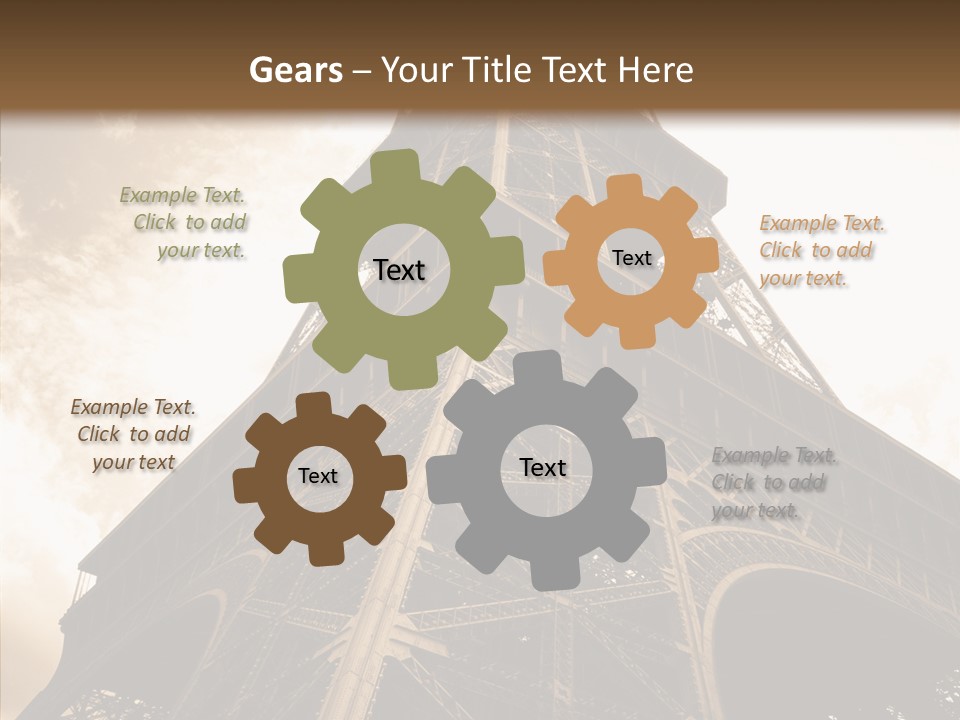 Gears – Your Title Text Here

Example Text. Click to add your text.

Text

Text

Example Text. Click to add your text.

Example Text. Click to add your text

Text

Text

Example Text. Click to add your text.